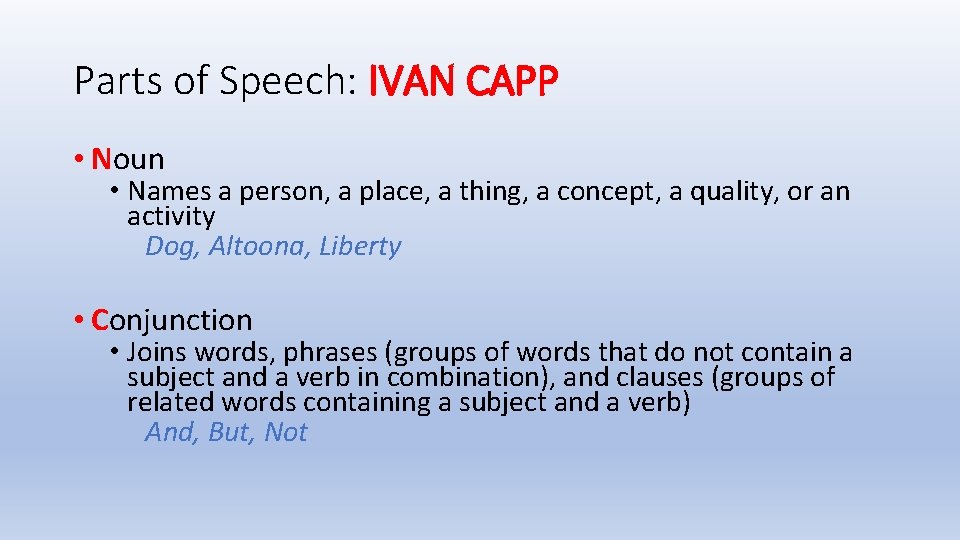 Parts of Speech: IVAN CAPP

• Noun

• Names a person, a place, a thing, a concept, a quality, or an activity

Dog, Altoona, Liberty

• Conjunction

• Joins words, phrases (groups of words that do not contain a subject and a verb in combination), and clauses (groups of related words containing a subject and a verb)

And, But, Not